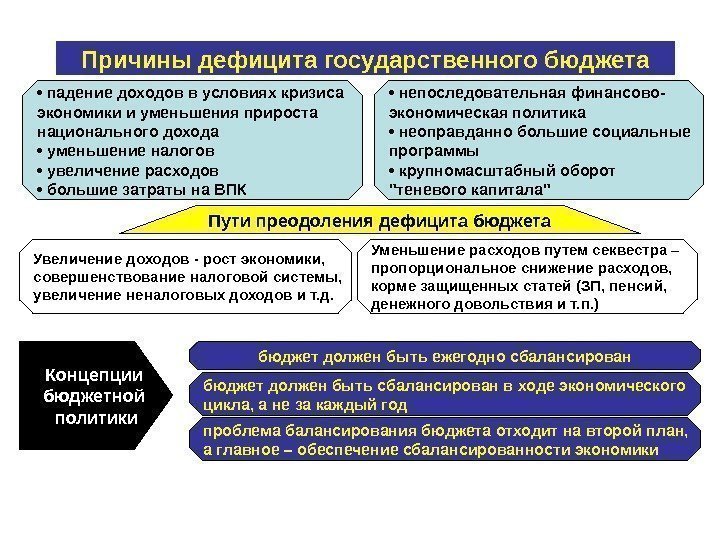 Причины дефицита государственного бюджета

• падение доходов в условиях кризиса экономики и уменьшения прироста национального дохода
• уменьшение налогов
• увеличение расходов
• большие затраты на ВПК

• непоследовательная финансово-экономическая политика
• неоправданно большие социальные программы
• крупномасштабный оборот "теневого капитала"

Пути преодоления дефицита бюджета

Увеличение доходов - рост экономики, совершенствование налоговой системы, увеличение неналоговых доходов и т.д.

Уменьшение расходов путем секвестра – пропорциональное снижение расходов, корме защищенных статей (ЗП, пенсий, денежного довольствия и т.п.)

Концепции бюджетной политики

бюджет должен быть ежегодно сбалансирован

бюджет должен быть сбалансирован в ходе экономического цикла, а не за каждый год

проблема балансирования бюджета отходит на второй план, а главное – обеспечение сбалансированности экономики